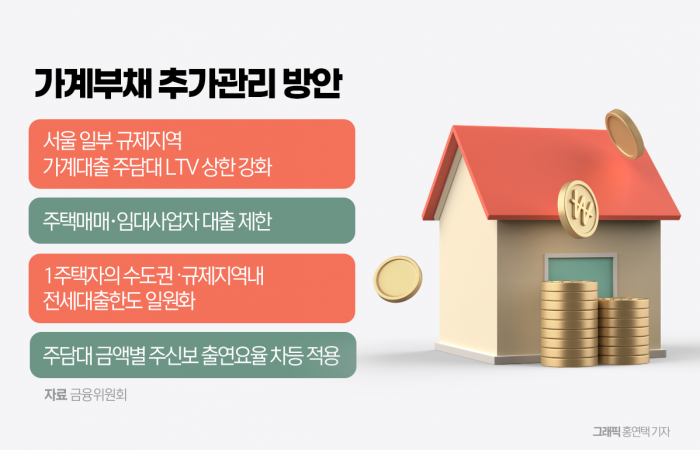 가계부채 추가관리 방안

서울 일부 규제지역
가계대출 주담대 LTV 상한 강화

주택매매·임대사업자 대출 제한

1주택자의 수도권·규제지역내
전세대출한도 일원화

주담대 금액별 주신보 출연요율 차등 적용

자료 금융위원회

₩

그래픽 홍연택 기자